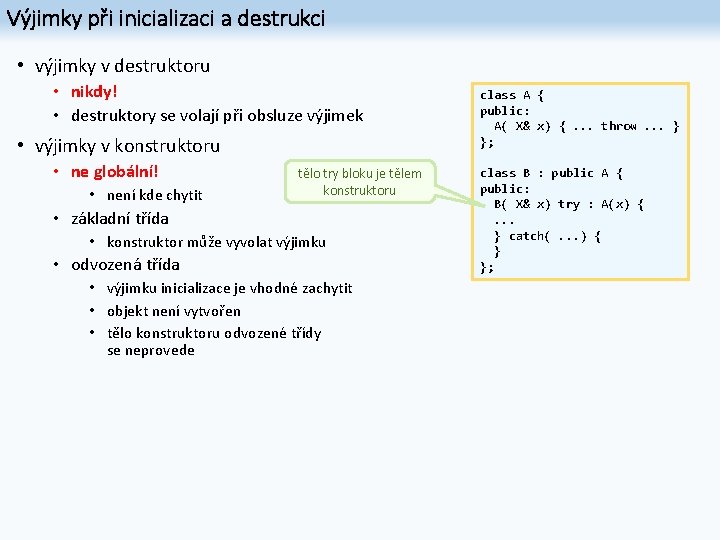 Výjimky při inicializaci a destrukci

• výjimky v destruktoru
  • nikdy!
  • destruktory se volají při obsluze výjimek
• výjimky v konstruktoru
  • ne globální!
    • není kde chytit
  • základní třída
    • konstruktor může vyvolat výjimku
  • odvozená třída
    • výjimku inicializace je vhodné zachytit
    • objekt není vytvořen
    • tělo konstruktoru odvozené třídy se neprovede

tělo try bloku je tělem konstruktoru

class A {
public:
  A( X& x) { ... throw ... }
};

class B : public A {
public:
  B( X& x) try : A(x) {
  ...
  } catch( ...) {
  }
};